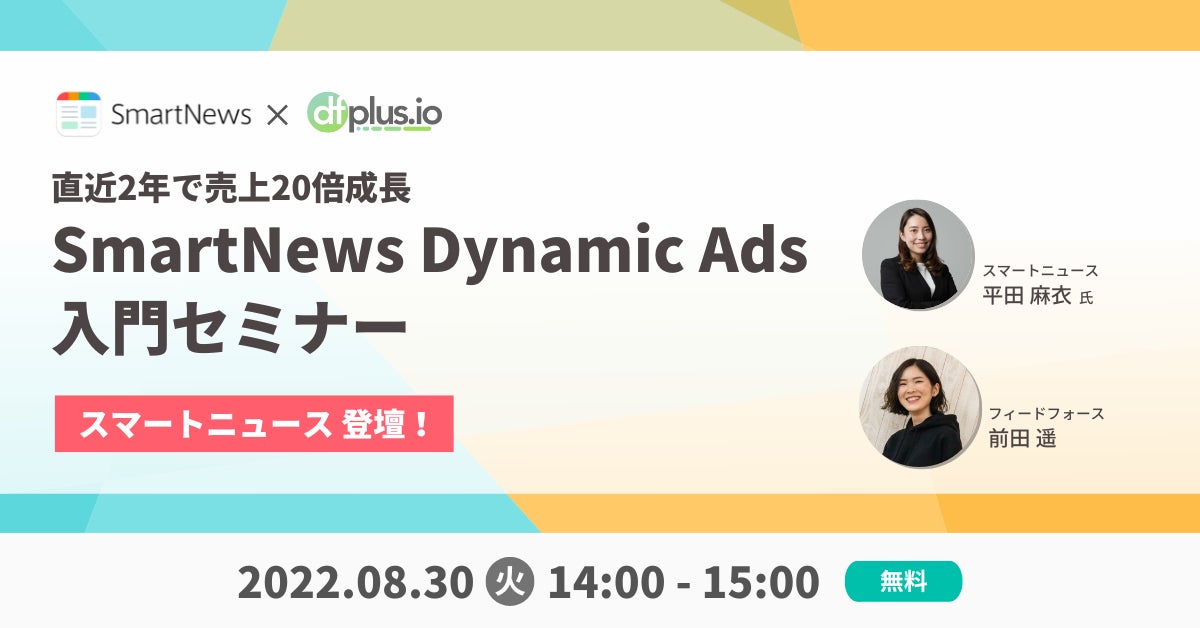 SmartNews × dfplus.io

直近2年で売上20倍成長
SmartNews Dynamic Ads
入門セミナー

スマートニュース 登壇！

スマートニュース
平田 麻衣 氏

フィードフォース
前田 遥

2022.08.30 火 14:00 - 15:00 無料